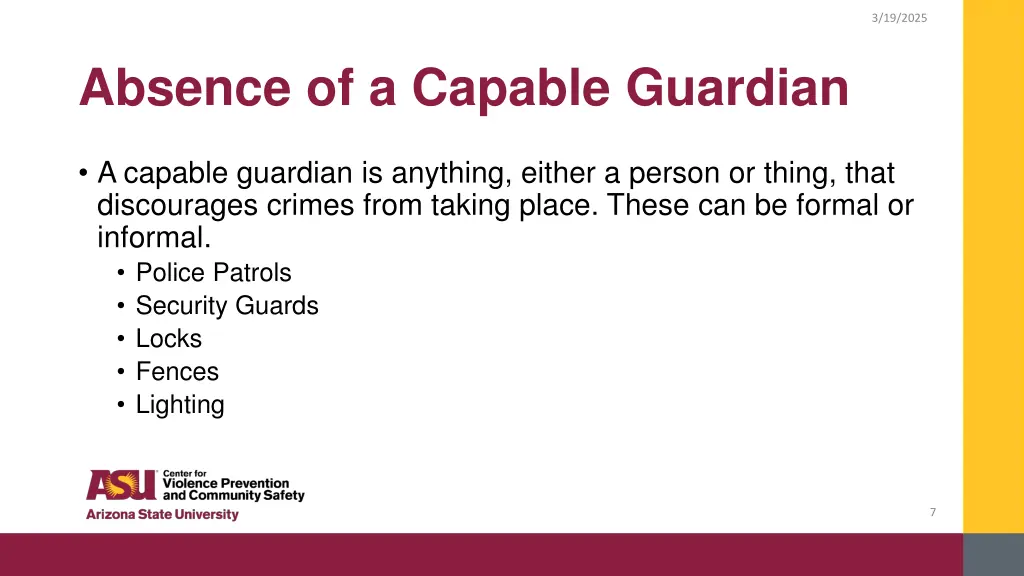 3/19/2025

Absence of a Capable Guardian

• A capable guardian is anything, either a person or thing, that discourages crimes from taking place. These can be formal or informal.
• Police Patrols
• Security Guards
• Locks
• Fences
• Lighting

ASU Center for Violence Prevention and Community Safety
Arizona State University

7